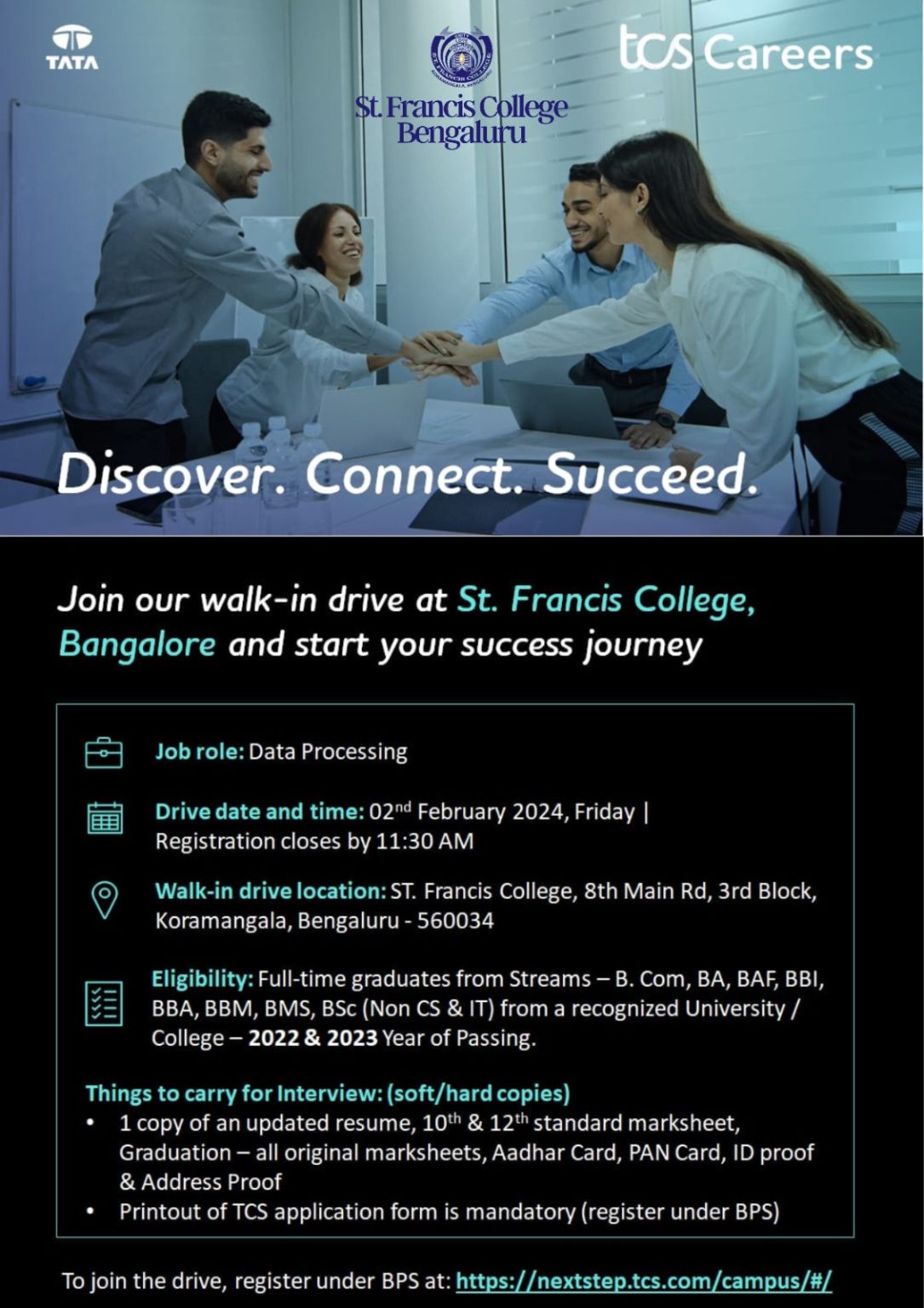 TATA

St. Francis College Bengaluru

tcs Careers

Discover. Connect. Succeed.

Join our walk-in drive at St. Francis College, Bangalore and start your success journey

Job role: Data Processing

Drive date and time: 02$^{nd}$ February 2024, Friday | Registration closes by 11:30 AM

Walk-in drive location: ST. Francis College, 8th Main Rd, 3rd Block, Koramangala, Bengaluru - 560034

Eligibility: Full-time graduates from Streams – B. Com, BA, BAF, BBI, BBA, BBM, BMS, BSc (Non CS & IT) from a recognized University / College – 2022 & 2023 Year of Passing.

Things to carry for Interview: (soft/hard copies)
• 1 copy of an updated resume, 10$^{th}$ & 12$^{th}$ standard marksheet, Graduation – all original marksheets, Aadhar Card, PAN Card, ID proof & Address Proof
• Printout of TCS application form is mandatory (register under BPS)

To join the drive, register under BPS at: https://nextstep.tcs.com/campus/#/